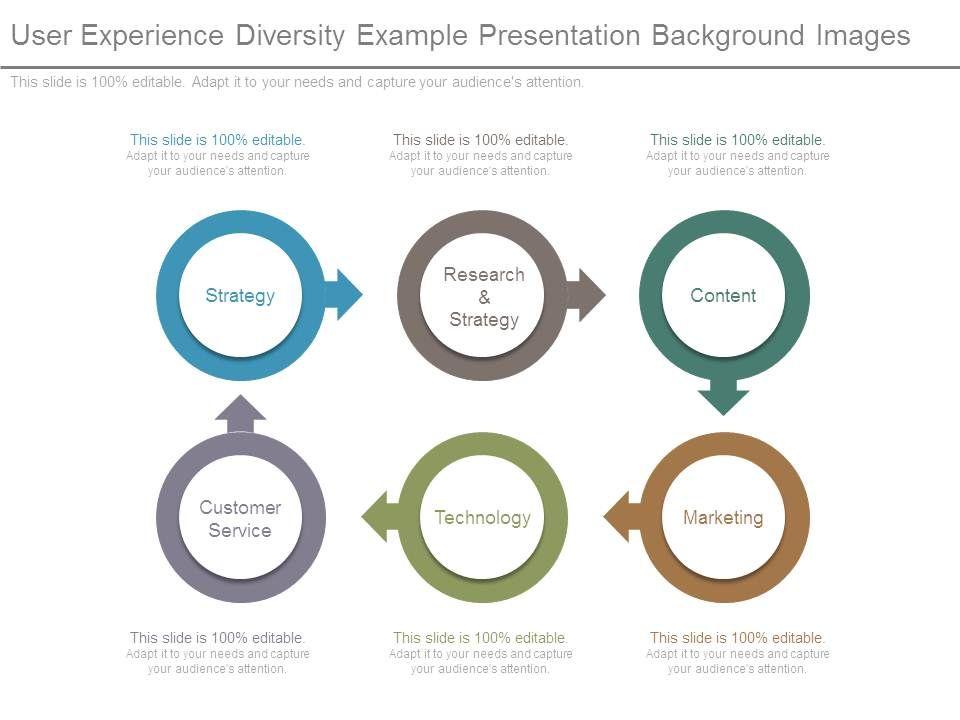 User Experience Diversity Example Presentation Background Images

This slide is 100% editable. Adapt it to your needs and capture your audience's attention.

This slide is 100% editable.
Adapt it to your needs and capture your audience's attention.

This slide is 100% editable.
Adapt it to your needs and capture your audience's attention.

This slide is 100% editable.
Adapt it to your needs and capture your audience's attention.

Strategy

Research & Strategy

Content

Customer Service

Technology

Marketing

This slide is 100% editable.
Adapt it to your needs and capture your audience's attention.

This slide is 100% editable.
Adapt it to your needs and capture your audience's attention.

This slide is 100% editable.
Adapt it to your needs and capture your audience's attention.